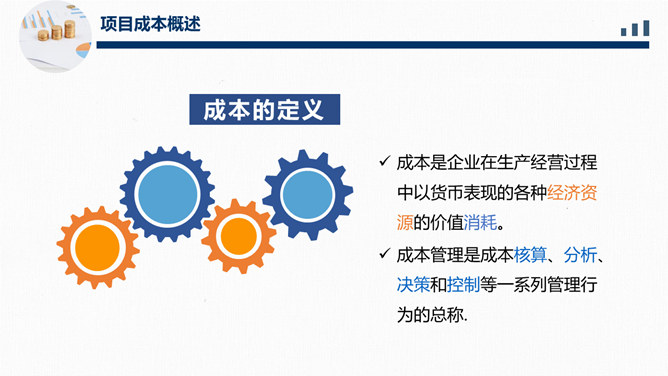 项目成本概述

成本的定义

✓ 成本是企业在生产经营过程中以货币表现的各种经济资源的价值消耗。

✓ 成本管理是成本核算、分析、决策和控制等一系列管理行为的总称.